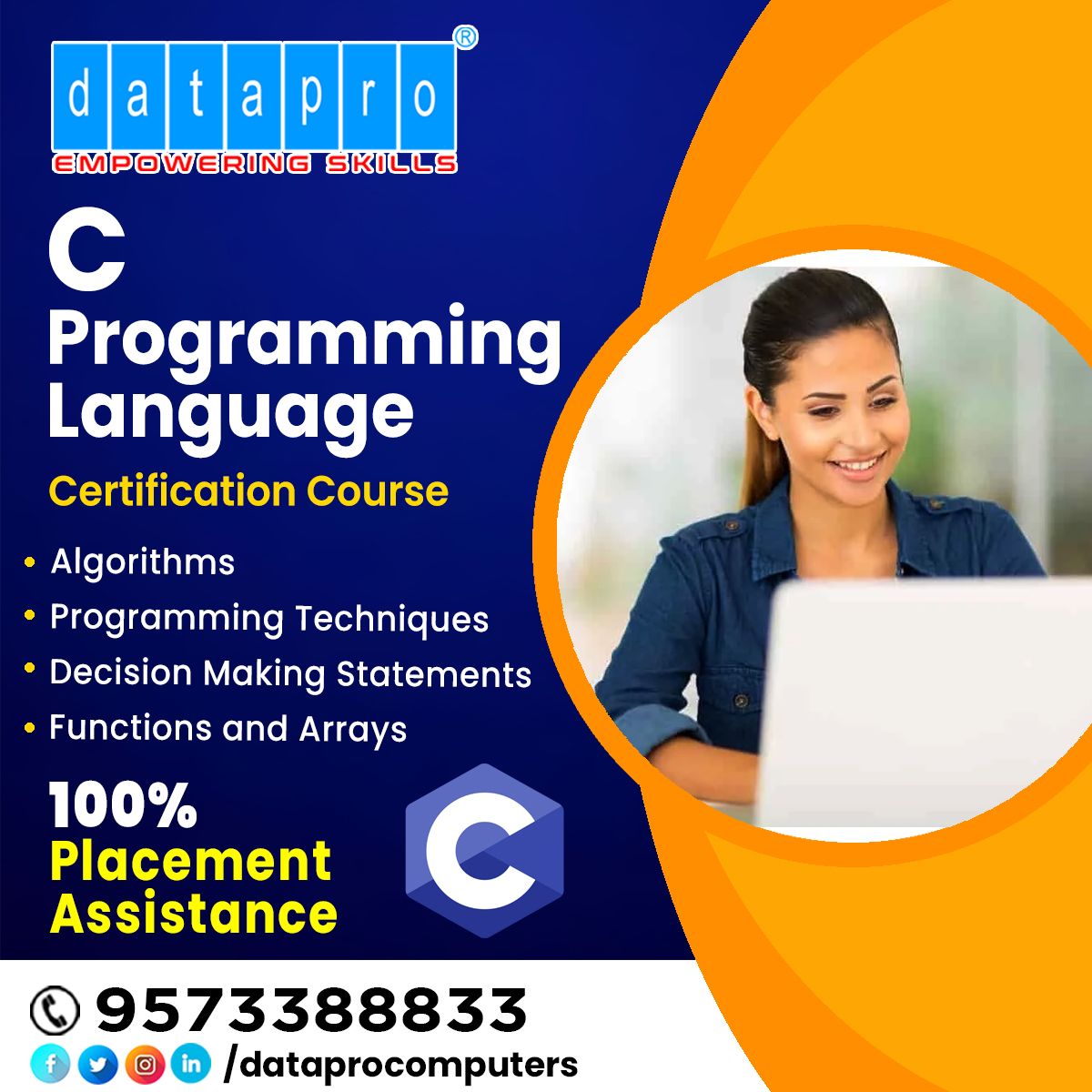 datapro®
EMPOWERING SKILLS

C Programming Language

Certification Course

• Algorithms
• Programming Techniques
• Decision Making Statements
• Functions and Arrays

100% Placement Assistance

C

9573388833

/dataprocomputers